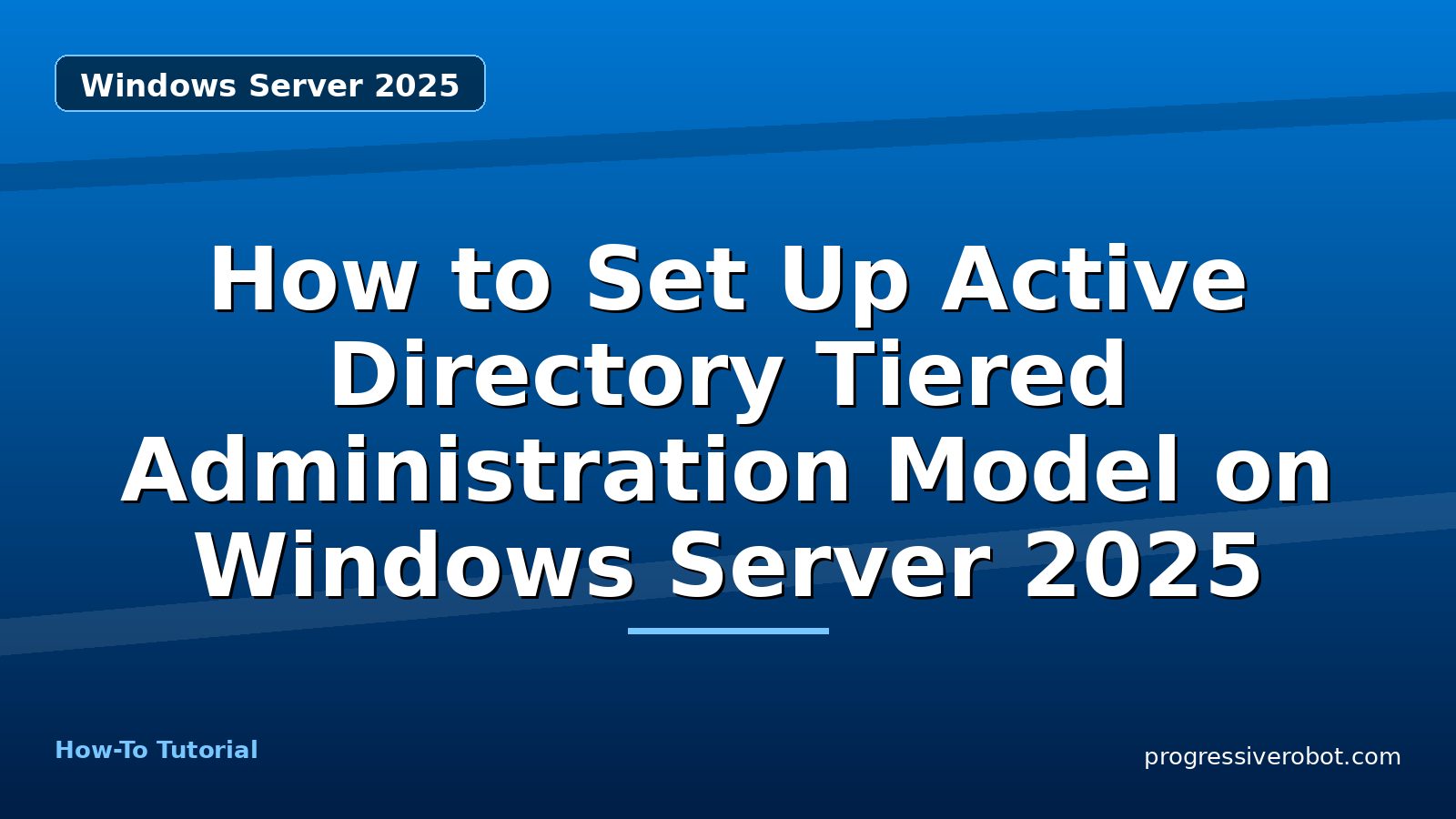 Windows Server 2025

How to Set Up Active Directory Tiered Administration Model on Windows Server 2025

How-To Tutorial

progressiverobot.com